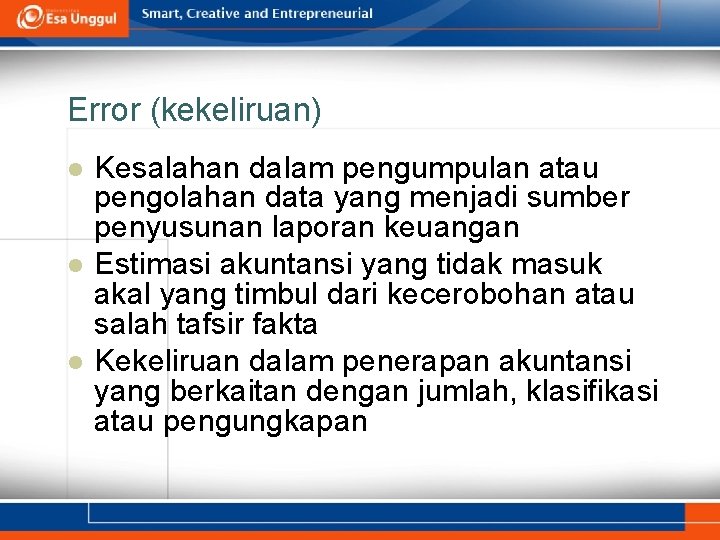 Esa Unggul

Smart, Creative and Entrepreneurial

Error (kekeliruan)

- Kesalahan dalam pengumpulan atau pengolahan data yang menjadi sumber penyusunan laporan keuangan
- Estimasi akuntansi yang tidak masuk akal yang timbul dari kecerobohan atau salah tafsir fakta
- Kekeliruan dalam penerapan akuntansi yang berkaitan dengan jumlah, klasifikasi atau pengungkapan